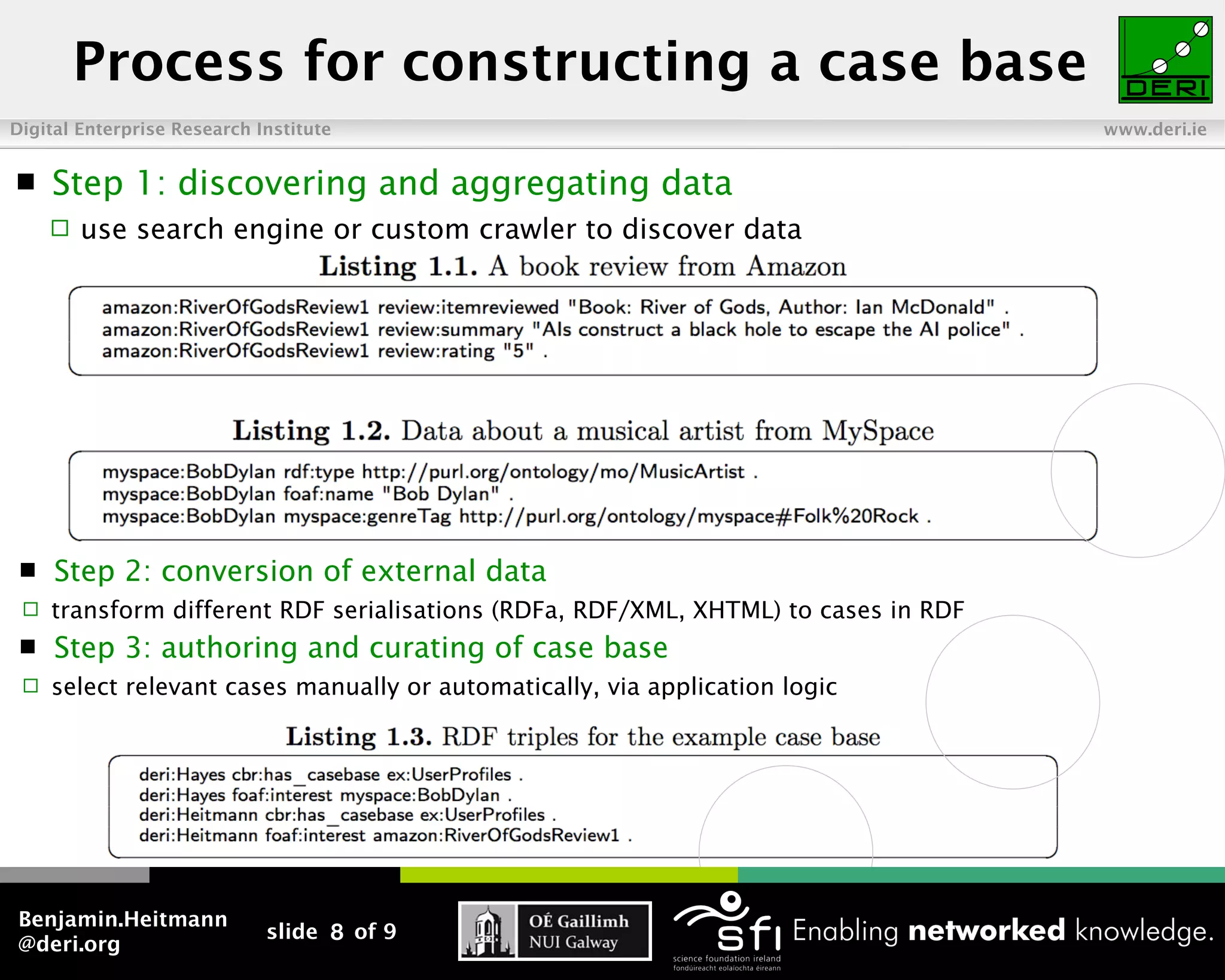 Process for constructing a case base

DERI

Digital Enterprise Research Institute www.deri.ie

Step 1: discovering and aggregating data

use search engine or custom crawler to discover data

Listing 1.1. A book review from Amazon

amazon:RiverOfGodsReview1 review:itemreviewed "Book: River of Gods, Author: Ian McDonald" .
amazon:RiverOfGodsReview1 review:summary "AIs construct a black hole to escape the AI police" .
amazon:RiverOfGodsReview1 review:rating "5" .

Listing 1.2. Data about a musical artist from MySpace

myspace:BobDylan rdf:type http://purl.org/ontology/mo/MusicArtist .
myspace:BobDylan foaf:name "Bob Dylan" .
myspace:BobDylan myspace:genreTag http://purl.org/ontology/myspace#Folk%20Rock .

Step 2: conversion of external data

transform different RDF serialisations (RDFa, RDF/XML, XHTML) to cases in RDF

Step 3: authoring and curating of case base

select relevant cases manually or automatically, via application logic

Listing 1.3. RDF triples for the example case base

deri:Hayes cbr:has_casebase ex:UserProfiles .
deri:Hayes foaf:interest myspace:BobDylan .
deri:Heitmann cbr:has_casebase ex:UserProfiles .
deri:Heitmann foaf:interest amazon:RiverOfGodsReview1 .

Benjamin.Heitmann @deri.org

slide 8 of 9

OÉ Gaillimh NUI Galway

sfi science foundation ireland fondúireacht eolaíochta éireann

Enabling networked knowledge.